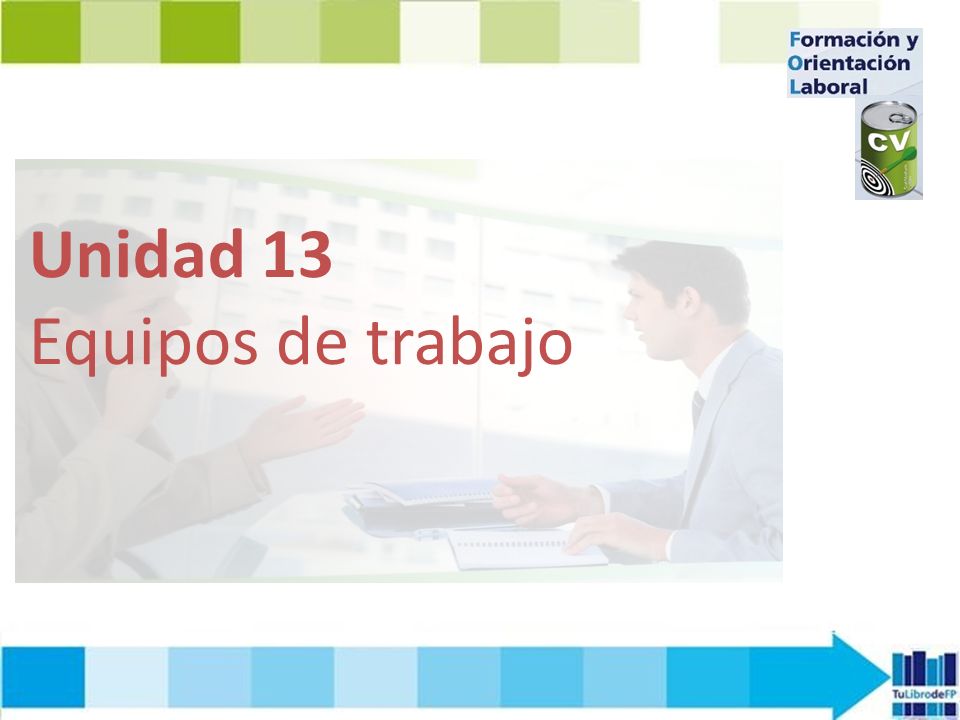 Formación y Orientación Laboral

CV

Unidad 13
Equipos de trabajo

TuLibrodeFP